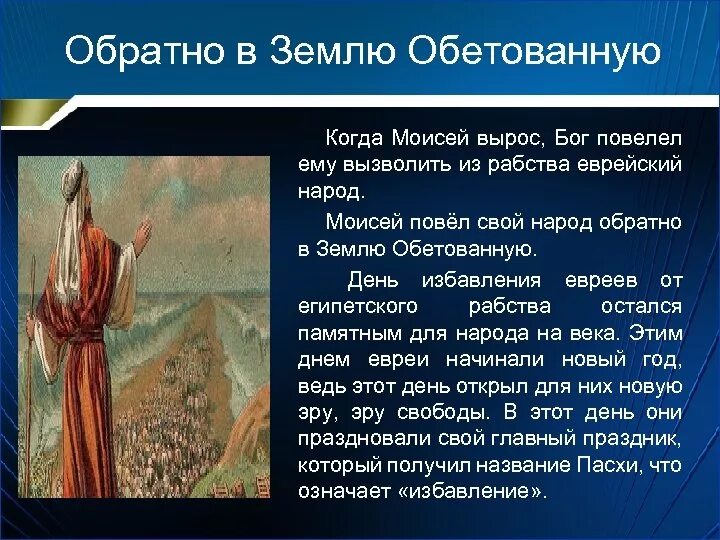 Обратно в Землю Обетованную

Когда Моисей вырос, Бог повелел ему вызволить из рабства еврейский народ.

Моисей повёл свой народ обратно в Землю Обетованную.

День избавления евреев от египетского рабства остался памятным для народа на века. Этим днем евреи начинали новый год, ведь этот день открыл для них новую эру, эру свободы. В этот день они праздновали свой главный праздник, который получил название Пасхи, что означает «избавление».